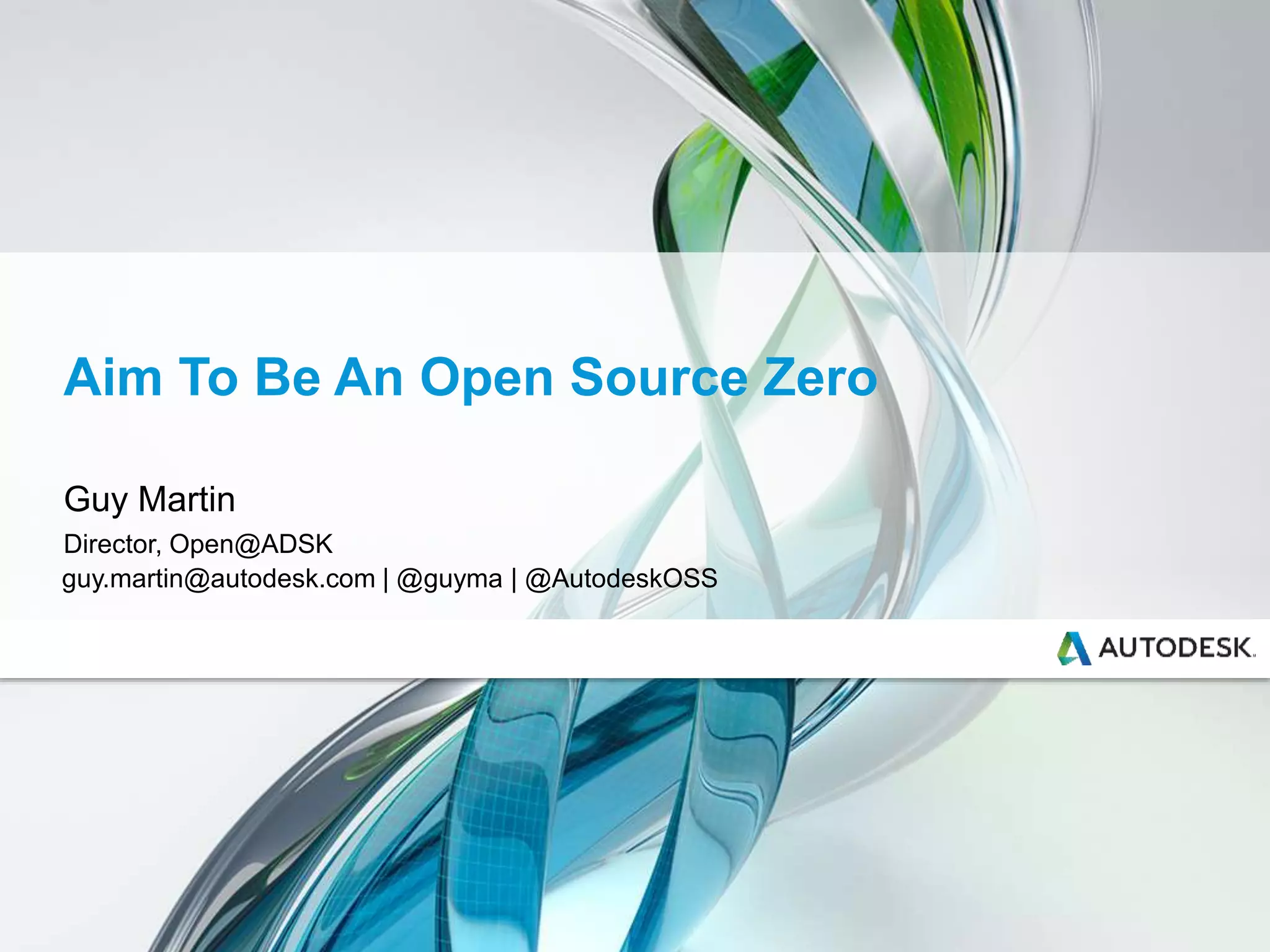 Aim To Be An Open Source Zero

Guy Martin

Director, Open@ADSK
guy.martin@autodesk.com | @guyma | @AutodeskOSS

AUTODESK.